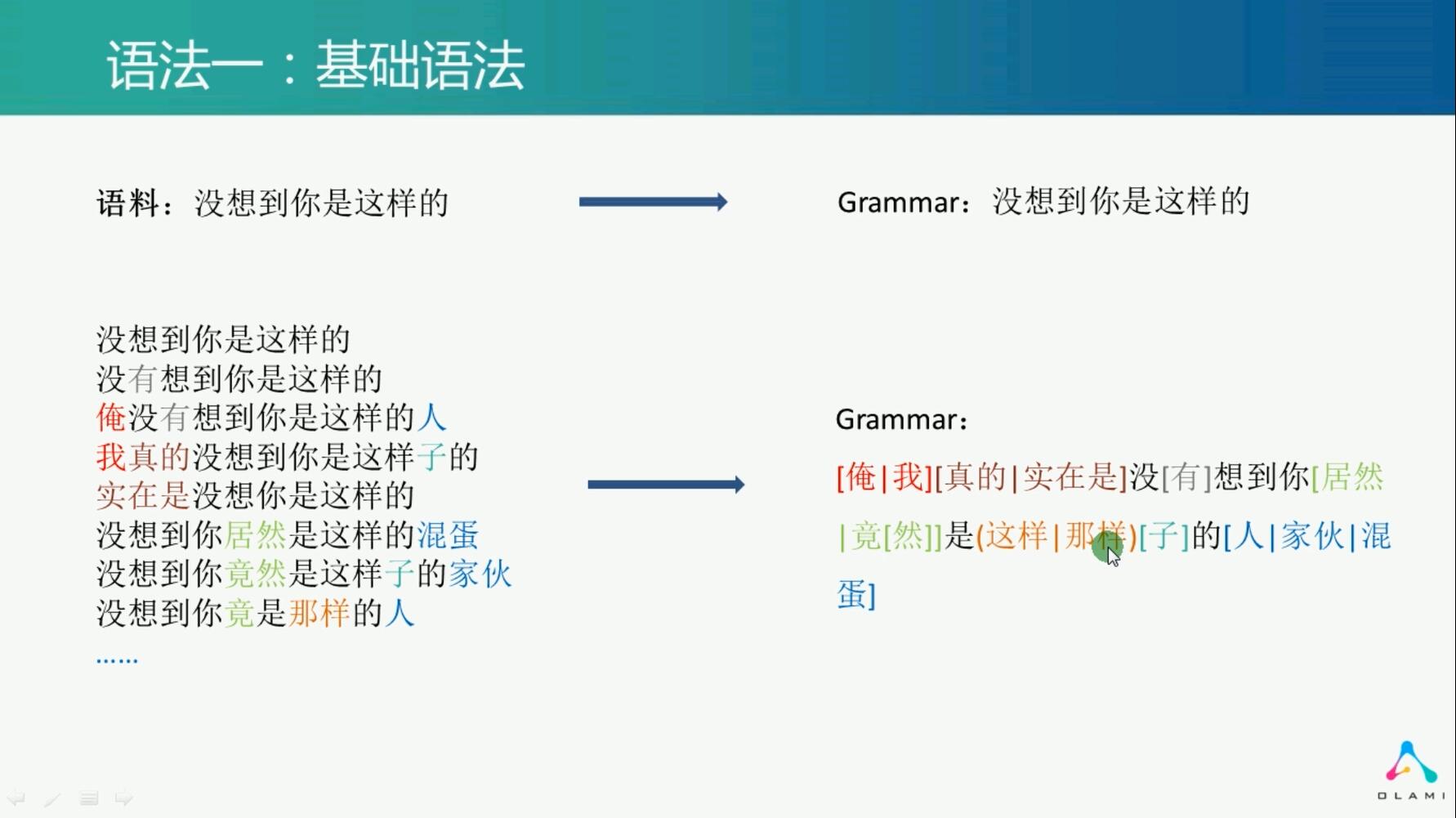 语法一：基础语法

语料：没想到你是这样的

Grammar：没想到你是这样的

没想到你是这样的
没有想到你是这样的
俺没有想到你是这样的人
我真的没想到你是这样子的
实在是没想你是这样的
没想到你居然是这样的混蛋
没想到你竟然是这样子的家伙
没想到你竟是那样的人
……

Grammar：
[俺|我][真的|实在是]没[有]想到你[居然|竟[然]]是(这样|那样)[子]的[人|家伙|混蛋]

OLAMI